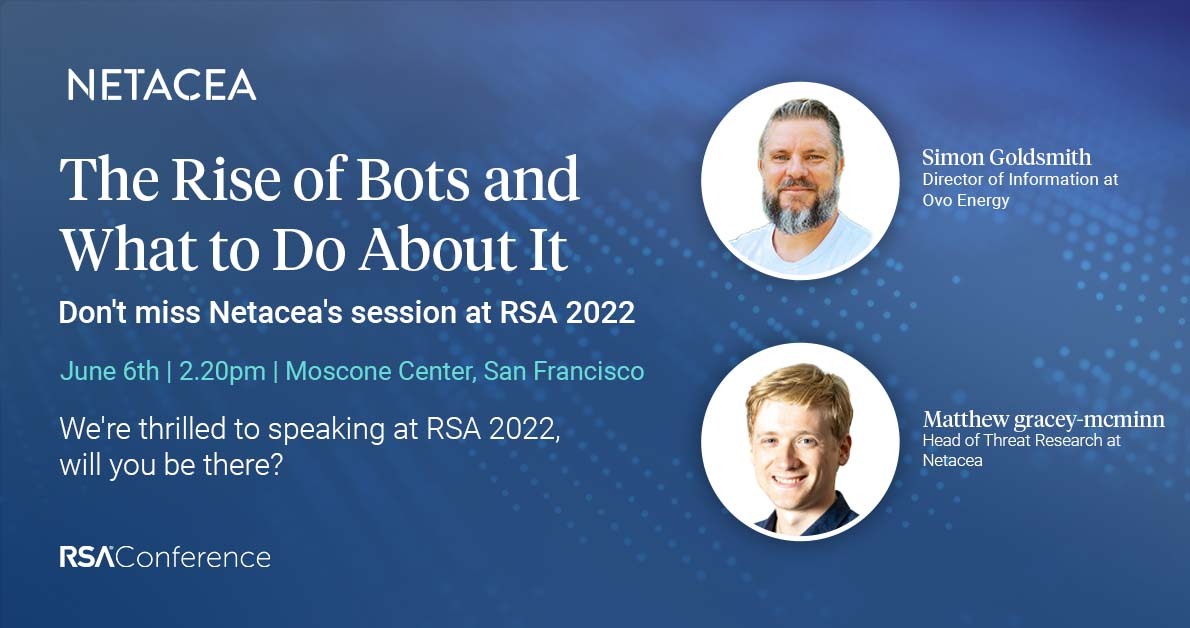 NETACEA

The Rise of Bots and What to Do About It

Don't miss Netacea's session at RSA 2022

June 6th | 2.20pm | Moscone Center, San Francisco

We're thrilled to speaking at RSA 2022, will you be there?

RSAConference

Simon Goldsmith
Director of Information at Ovo Energy

Matthew gracey-mcminn
Head of Threat Research at Netacea